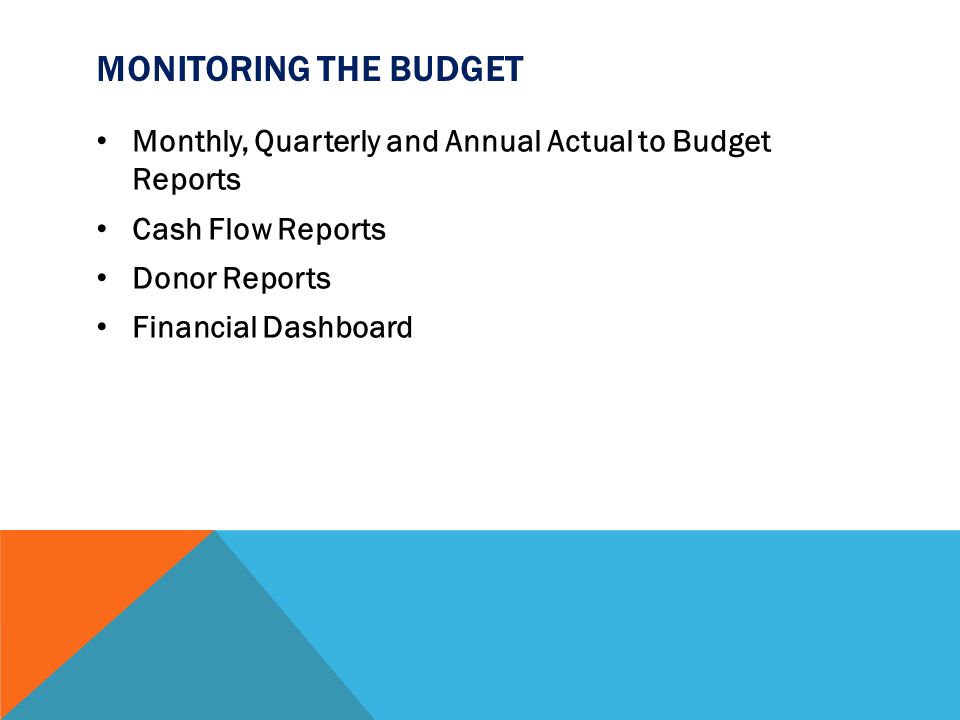 MONITORING THE BUDGET

• Monthly, Quarterly and Annual Actual to Budget Reports
• Cash Flow Reports
• Donor Reports
• Financial Dashboard